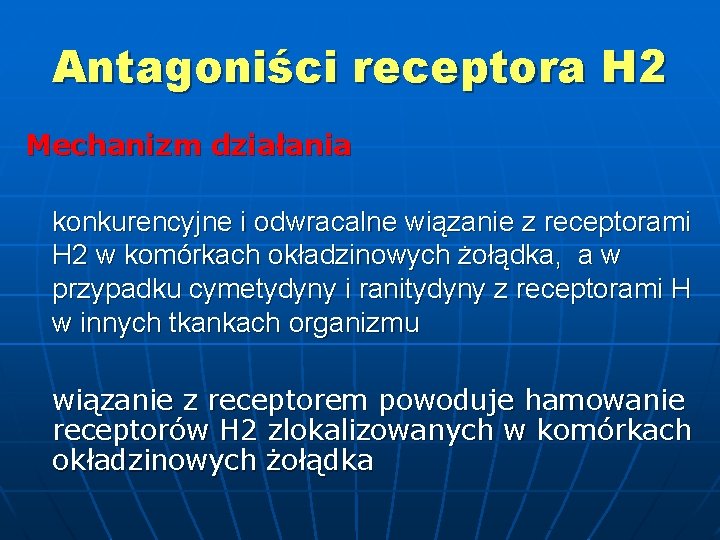 Antagoniści receptora H2

Mechanizm działania

konkurencyjne i odwracalne wiązanie z receptorami H2 w komórkach okładzinowych żołądka, a w przypadku cymetydyny i ranitydyny z receptorami H w innych tkankach organizmu

wiązanie z receptorem powoduje hamowanie receptorów H2 zlokalizowanych w komórkach okładzinowych żołądka